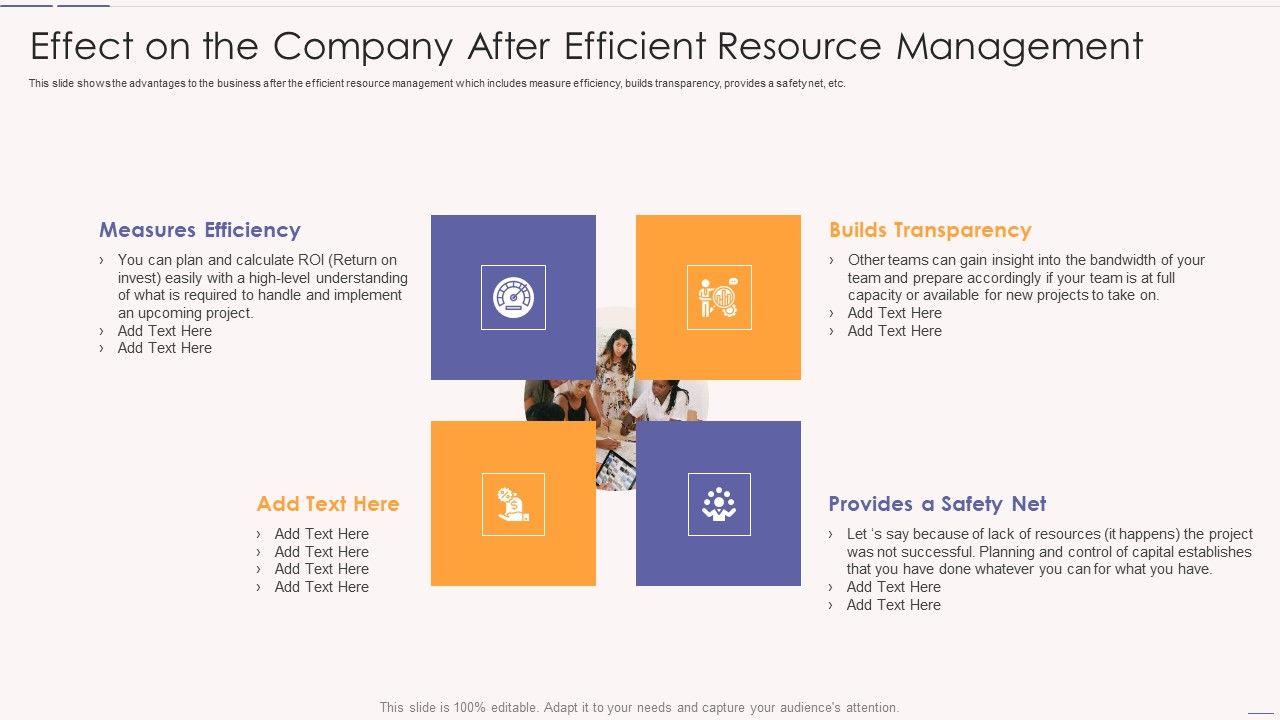 Effect on the Company After Efficient Resource Management

This slide shows the advantages to the business after the efficient resource management which includes measure efficiency, builds transparency, provides a safety net, etc.

Measures Efficiency

› You can plan and calculate ROI (Return on invest) easily with a high-level understanding of what is required to handle and implement an upcoming project.
› Add Text Here
› Add Text Here

Builds Transparency

› Other teams can gain insight into the bandwidth of your team and prepare accordingly if your team is at full capacity or available for new projects to take on.
› Add Text Here
› Add Text Here

Add Text Here

› Add Text Here
› Add Text Here
› Add Text Here
› Add Text Here

Provides a Safety Net

› Let 's say because of lack of resources (it happens) the project was not successful. Planning and control of capital establishes that you have done whatever you can for what you have.
› Add Text Here
› Add Text Here

This slide is 100% editable. Adapt it to your needs and capture your audience's attention.